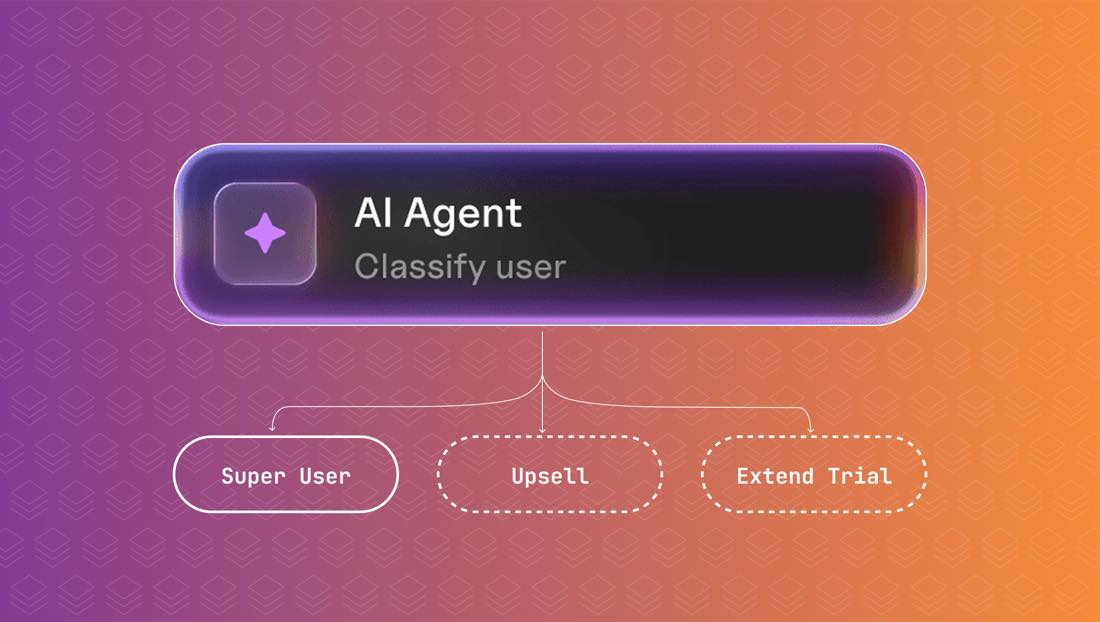 AI Agent
Classify user

Super User

Upsell

Extend Trial